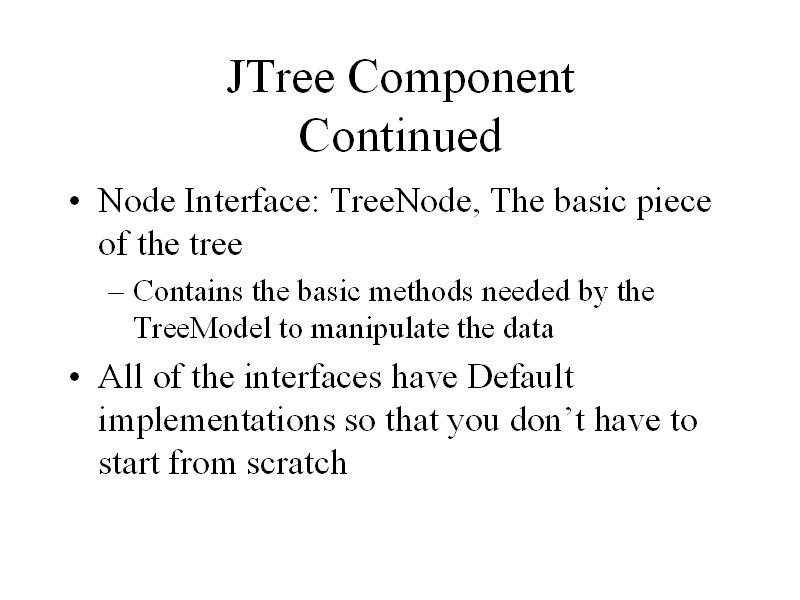 JTree Component Continued

• Node Interface: TreeNode, The basic piece of the tree

– Contains the basic methods needed by the TreeModel to manipulate the data

• All of the interfaces have Default implementations so that you don’t have to start from scratch